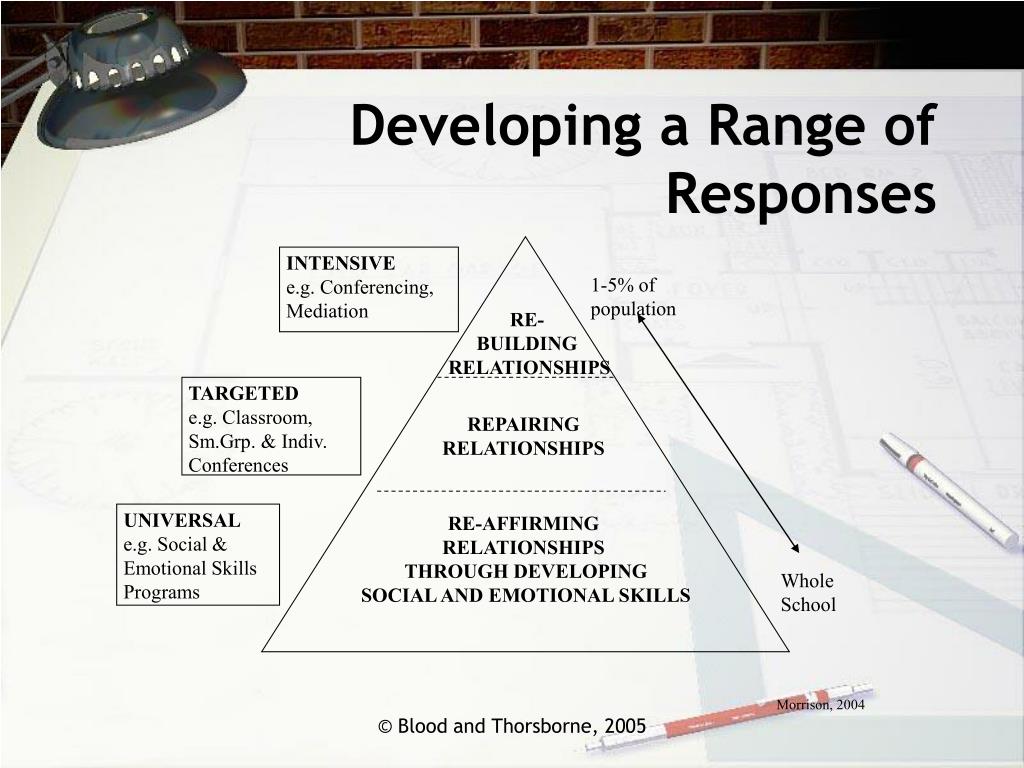 Developing a Range of Responses

INTENSIVE
e.g. Conferencing, Mediation

TARGETED
e.g. Classroom, Sm.Grp. & Indiv. Conferences

UNIVERSAL
e.g. Social & Emotional Skills Programs

RE-BUILDING RELATIONSHIPS

REPAIRING RELATIONSHIPS

RE-AFFIRMING RELATIONSHIPS THROUGH DEVELOPING SOCIAL AND EMOTIONAL SKILLS

1-5% of population

Whole School

Morrison, 2004

© Blood and Thorsborne, 2005